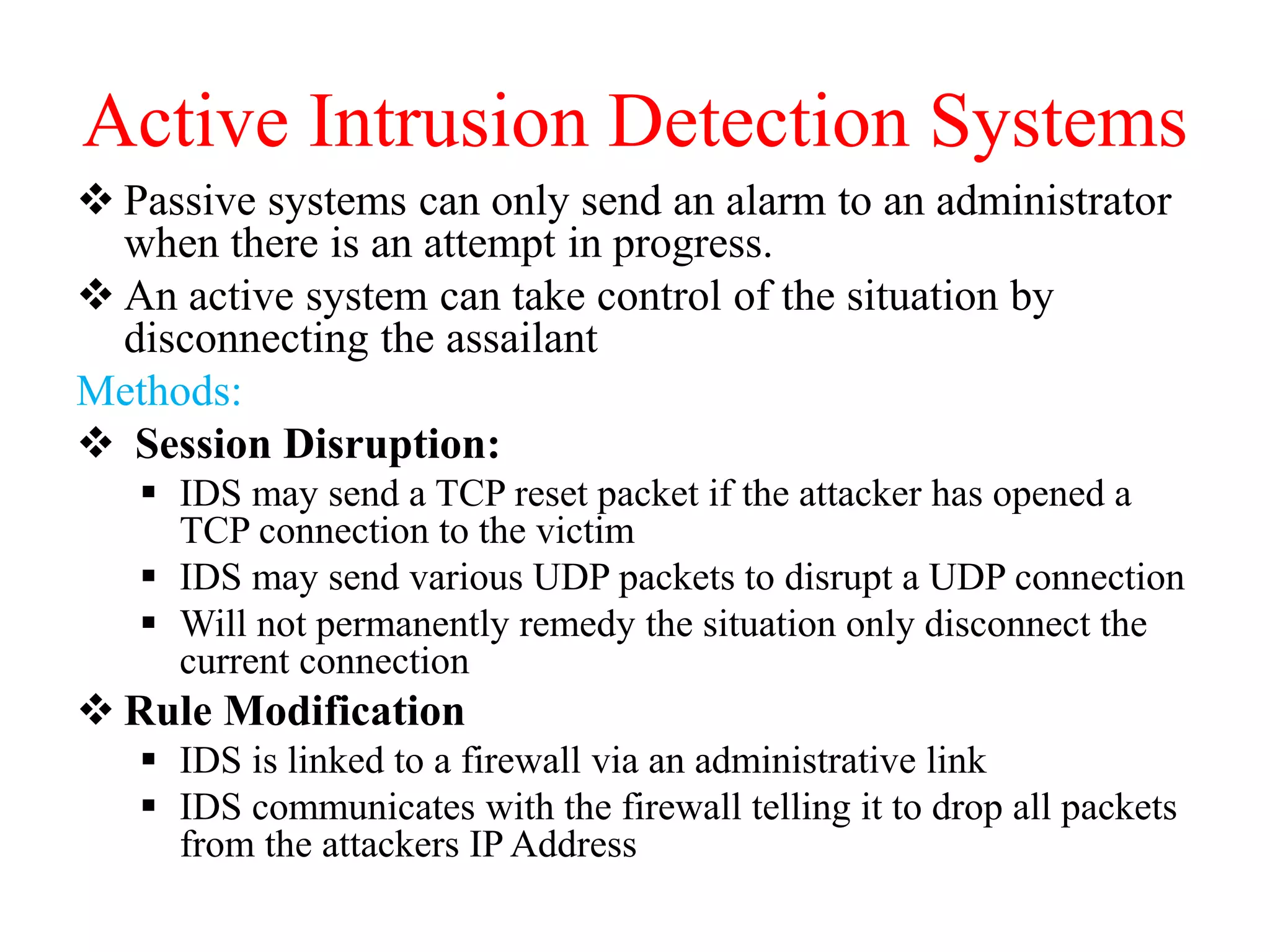 Active Intrusion Detection Systems

❖ Passive systems can only send an alarm to an administrator when there is an attempt in progress.

❖ An active system can take control of the situation by disconnecting the assailant

Methods:

❖ Session Disruption:

▪ IDS may send a TCP reset packet if the attacker has opened a TCP connection to the victim

▪ IDS may send various UDP packets to disrupt a UDP connection

▪ Will not permanently remedy the situation only disconnect the current connection

❖ Rule Modification

▪ IDS is linked to a firewall via an administrative link

▪ IDS communicates with the firewall telling it to drop all packets from the attackers IP Address